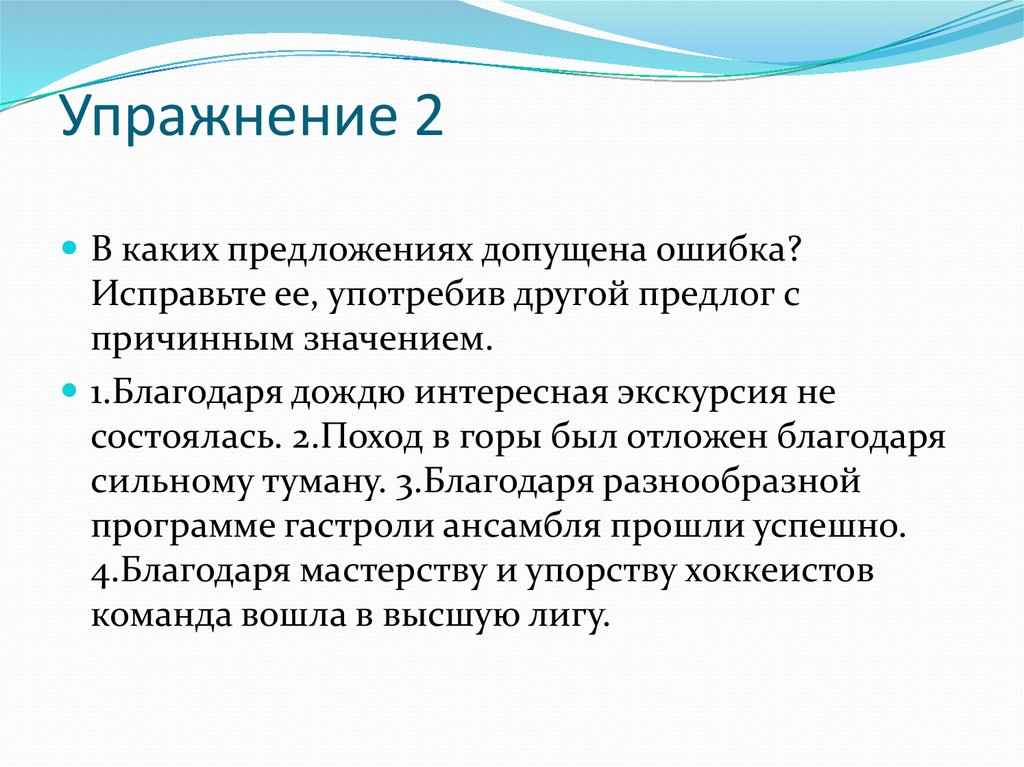 Упражнение 2

В каких предложениях допущена ошибка? Исправьте ее, употребив другой предлог с причинным значением.

1.Благодаря дождю интересная экскурсия не состоялась. 2.Поход в горы был отложен благодаря сильному туману. 3.Благодаря разнообразной программе гастроли ансамбля прошли успешно. 4.Благодаря мастерству и упорству хоккеистов команда вошла в высшую лигу.